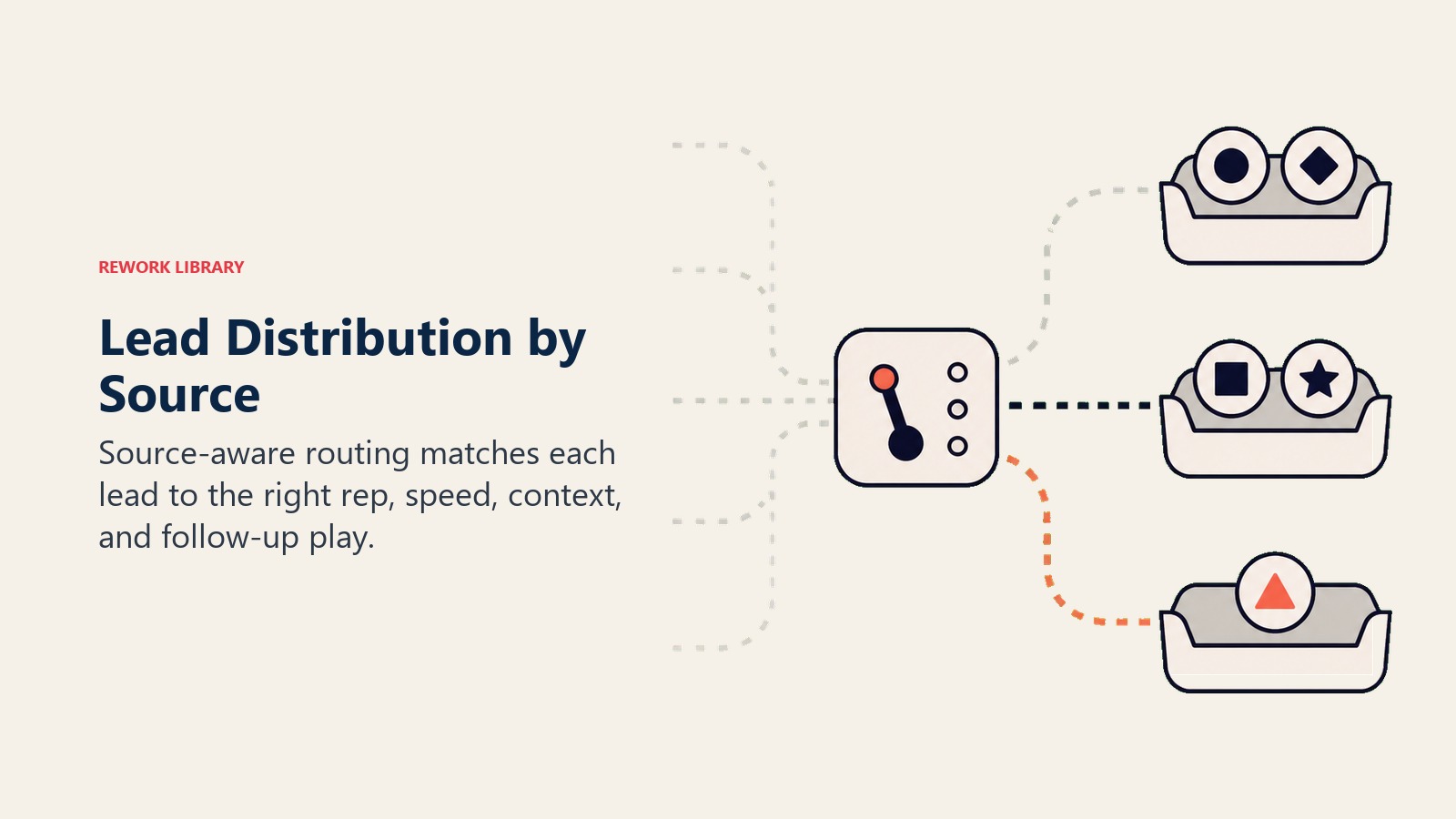 REWORK LIBRARY

Lead Distribution by Source

Source-aware routing matches each lead to the right rep, speed, context, and follow-up play.